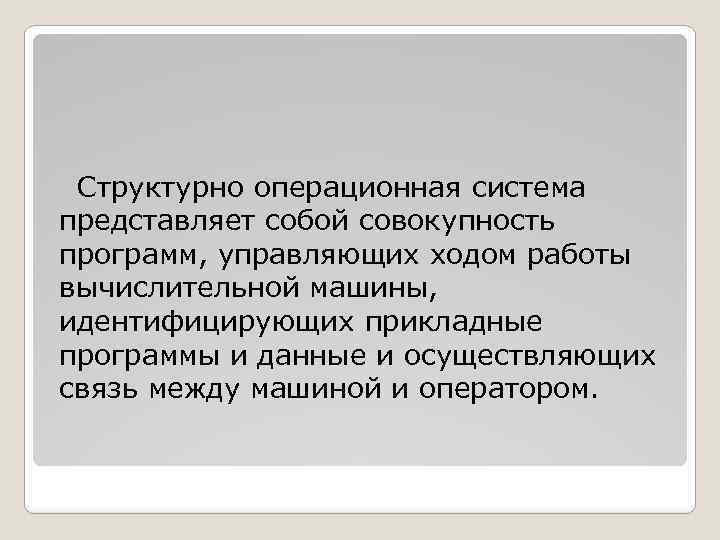 Структурно операционная система представляет собой совокупность программ, управляющих ходом работы вычислительной машины, идентифицирующих прикладные программы и данные и осуществляющих связь между машиной и оператором.